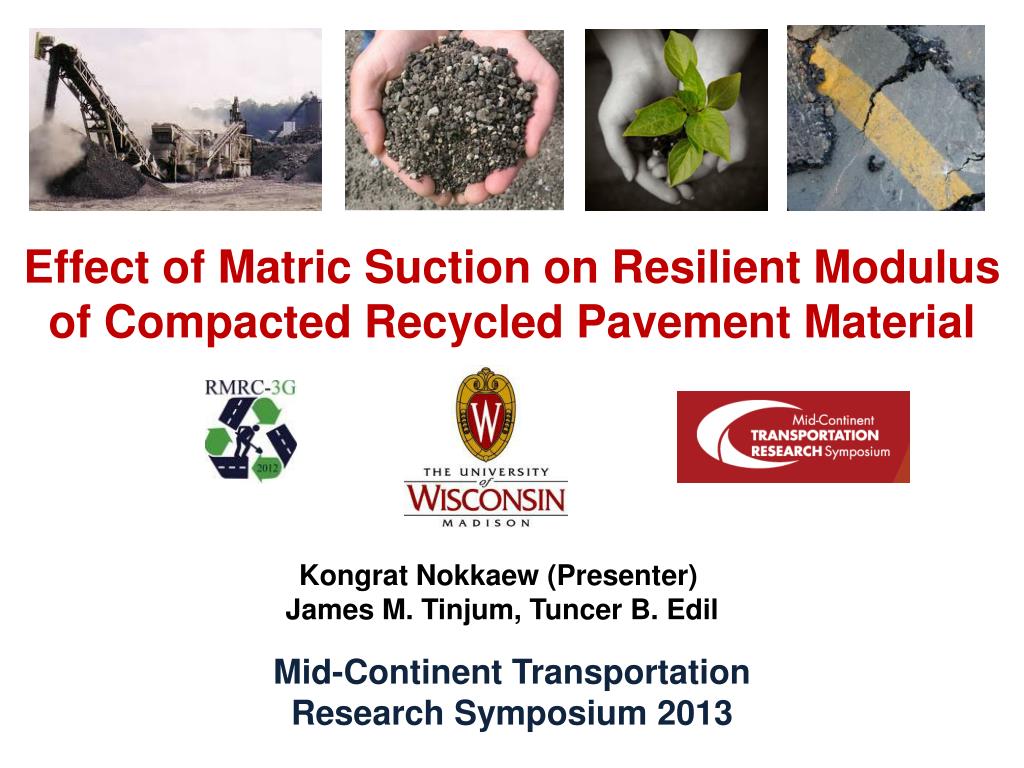 Effect of Matric Suction on Resilient Modulus of Compacted Recycled Pavement Material

RMRC-3G

2012

W

THE UNIVERSITY of WISCONSIN MADISON

Mid-Continent TRANSPORTATION RESEARCH Symposium

Kongrat Nokkaew (Presenter)
James M. Tinjum, Tuncer B. Edil

Mid-Continent Transportation Research Symposium 2013